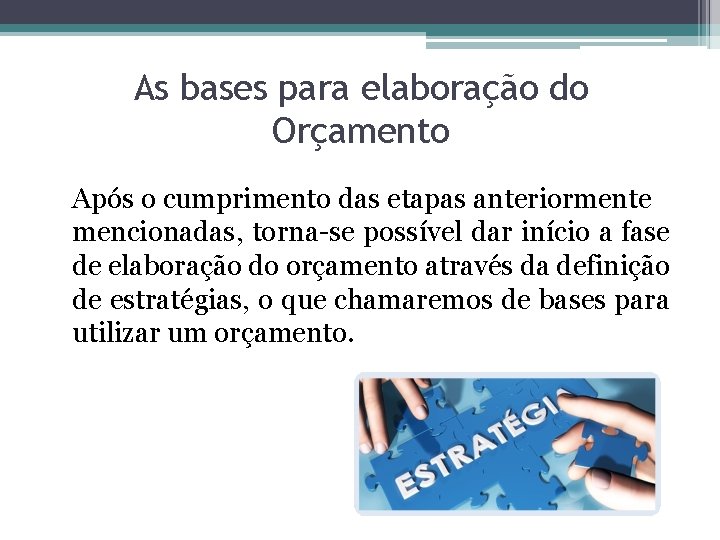 As bases para elaboração do Orçamento

Após o cumprimento das etapas anteriormente mencionadas, torna-se possível dar início a fase de elaboração do orçamento através da definição de estratégias, o que chamaremos de bases para utilizar um orçamento.

ESTRATÉGI